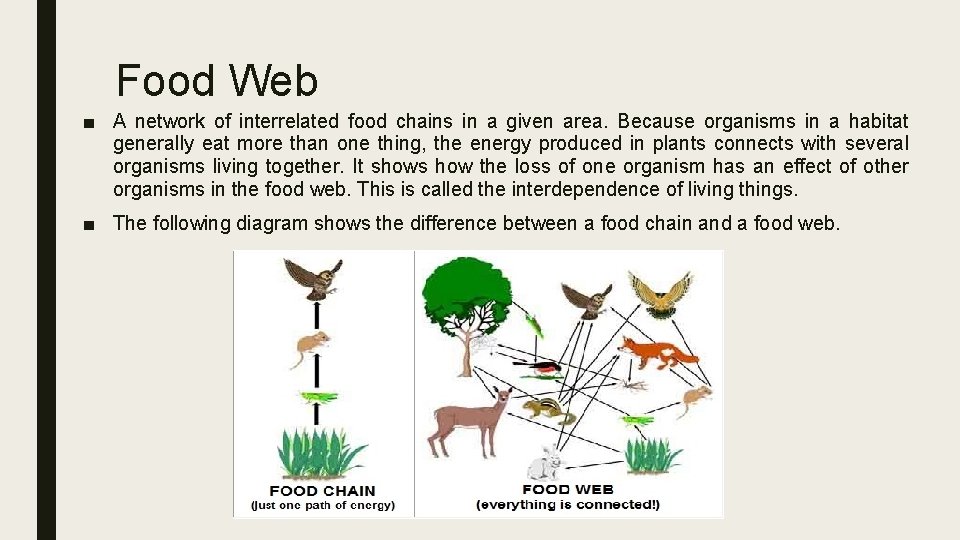 Food Web

■ A network of interrelated food chains in a given area. Because organisms in a habitat generally eat more than one thing, the energy produced in plants connects with several organisms living together. It shows how the loss of one organism has an effect of other organisms in the food web. This is called the interdependence of living things.

■ The following diagram shows the difference between a food chain and a food web.

FOOD CHAIN
(Just one path of energy)

FOOD WEB
(everything is connected!)